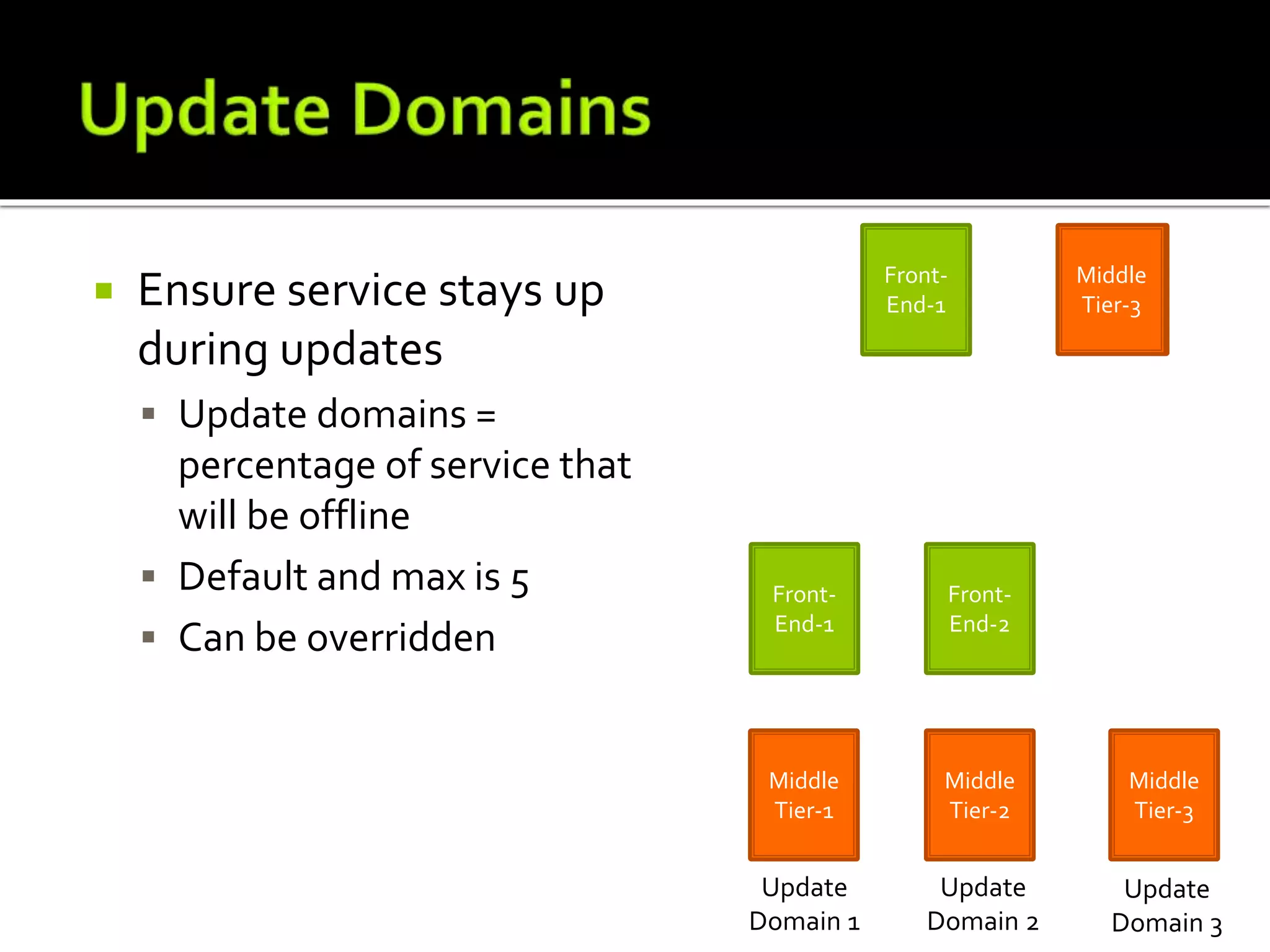 Update Domains

Ensure service stays up during updates

Update domains = percentage of service that will be offline

Default and max is 5

Can be overridden

Front-End-1

Middle Tier-3

Front-End-1

Front-End-2

Middle Tier-1

Middle Tier-2

Middle Tier-3

Update Domain 1

Update Domain 2

Update Domain 3